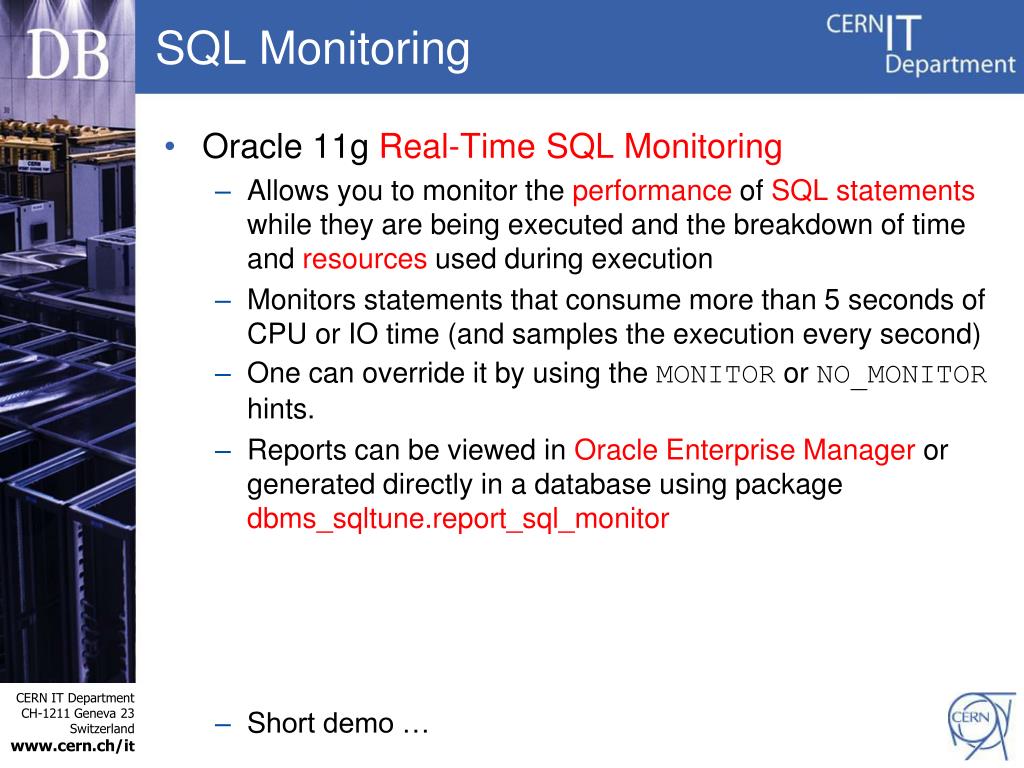 DB

SQL Monitoring

CERN IT Department

• Oracle 11g Real-Time SQL Monitoring
– Allows you to monitor the performance of SQL statements while they are being executed and the breakdown of time and resources used during execution
– Monitors statements that consume more than 5 seconds of CPU or IO time (and samples the execution every second)
– One can override it by using the MONITOR or NO_MONITOR hints.
– Reports can be viewed in Oracle Enterprise Manager or generated directly in a database using package dbms_sqltune.report_sql_monitor

– Short demo …

CERN IT Department
CH-1211 Geneva 23
Switzerland
www.cern.ch/it

CERN